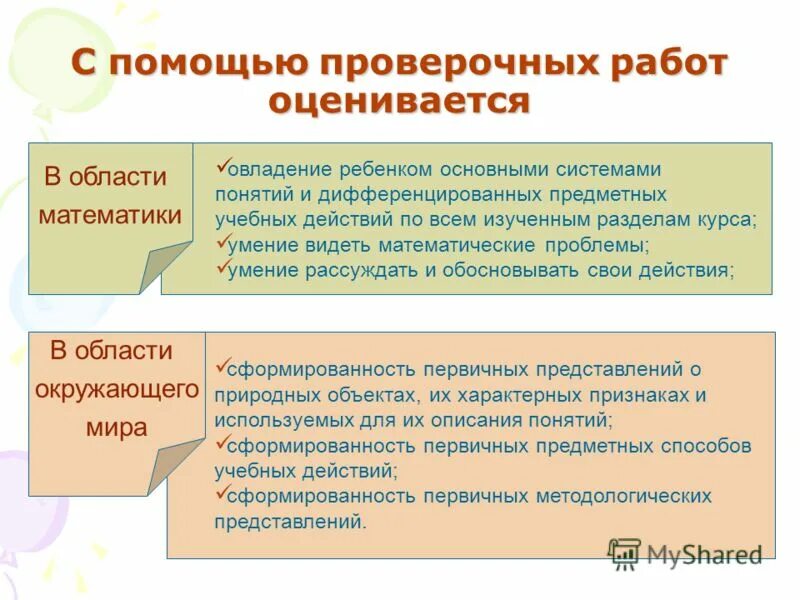 С помощью проверочных работ оценивается

В области математики

✓овладение ребенком основными системами понятий и дифференцированных предметных учебных действий по всем изученным разделам курса;
✓умение видеть математические проблемы;
✓умение рассуждать и обосновывать свои действия;

В области окружающего мира

✓сформированность первичных представлений о природных объектах, их характерных признаках и используемых для их описания понятий;
✓сформированность первичных предметных способов учебных действий;
✓сформированность первичных методологических представлений.

MyShared